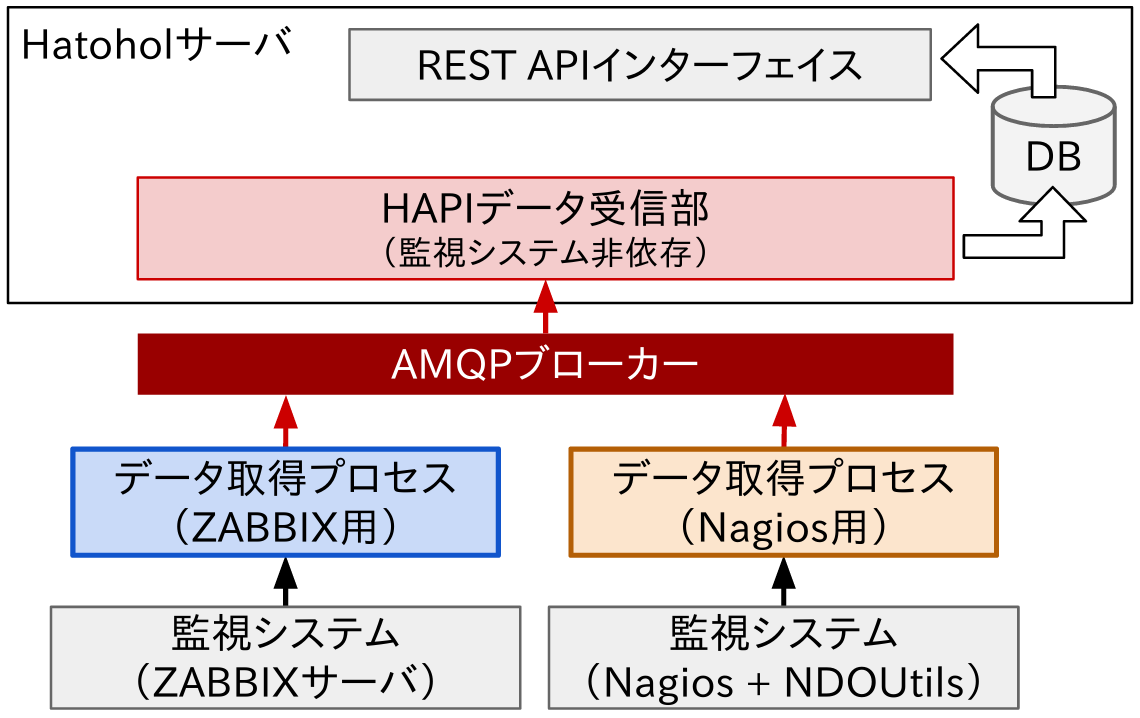 Hatoholサーバ

REST APIインターフェイス

DB

HAPIデータ受信部
（監視システム非依存）

AMQPブローカー

データ取得プロセス
（ZABBIX用）

データ取得プロセス
（Nagios用）

監視システム
（ZABBIXサーバ）

監視システム
（Nagios + NDOUtils）